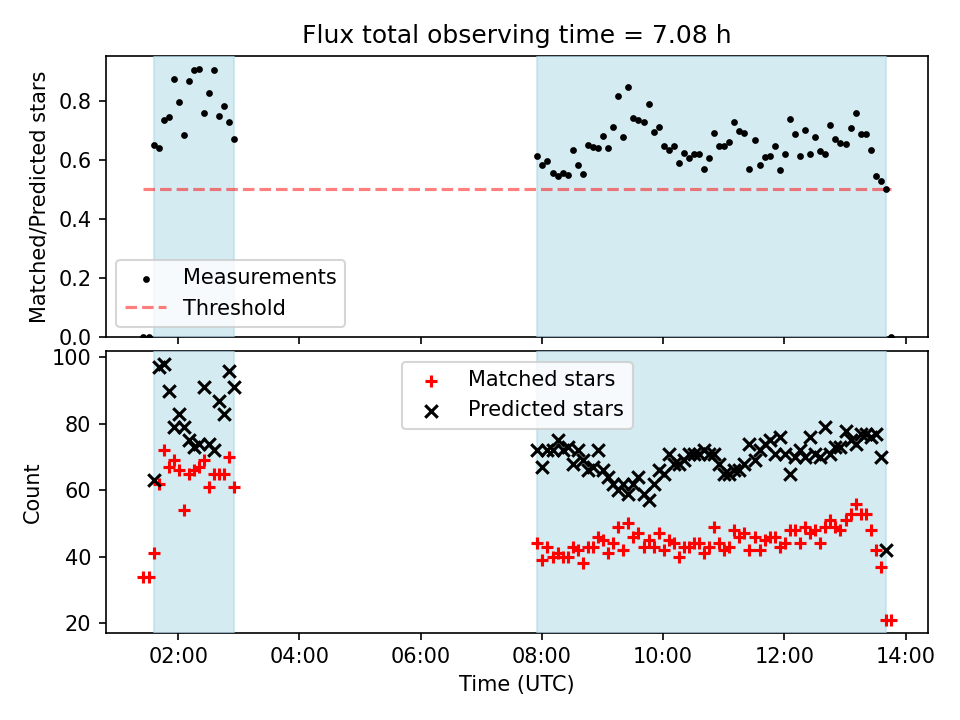 Flux total observing time = 7.08 h

Matched/Predicted stars
0.8
0.6
0.4
0.2
0.0

Measurements
Threshold

Count
100
80
60
40
20

Matched stars
Predicted stars

02:00
04:00
06:00
08:00
10:00
12:00
14:00
Time (UTC)